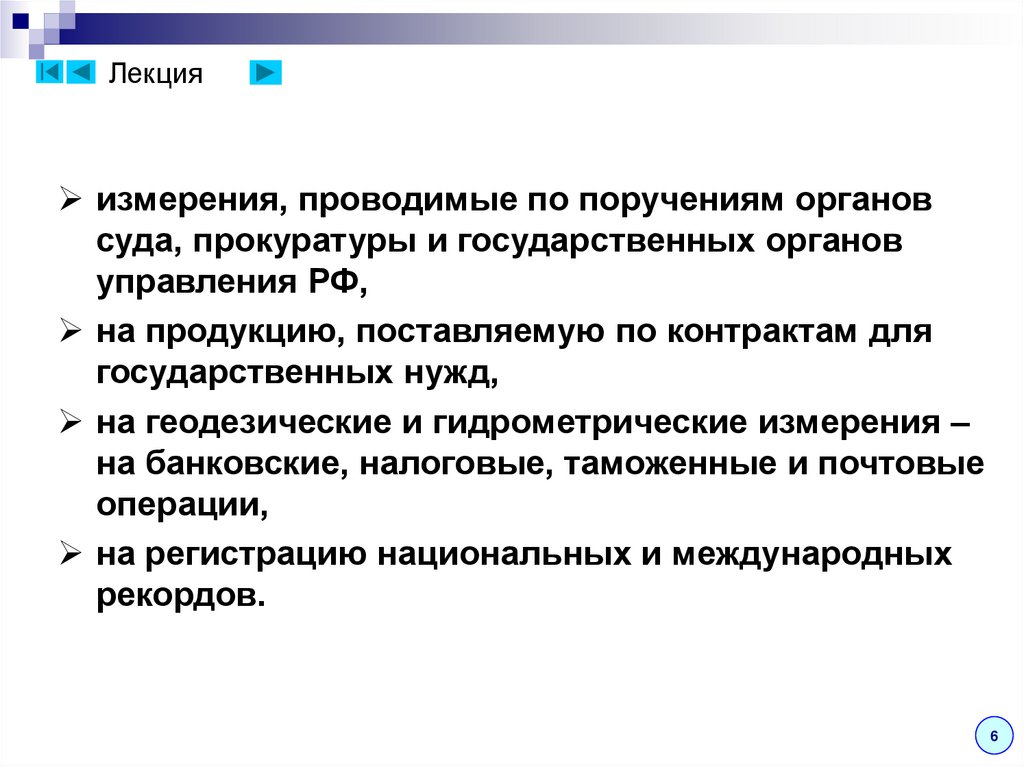 Лекция

➢ измерения, проводимые по поручениям органов суда, прокуратуры и государственных органов управления РФ,

➢ на продукцию, поставляемую по контрактам для государственных нужд,

➢ на геодезические и гидрометрические измерения – на банковские, налоговые, таможенные и почтовые операции,

➢ на регистрацию национальных и международных рекордов.

6